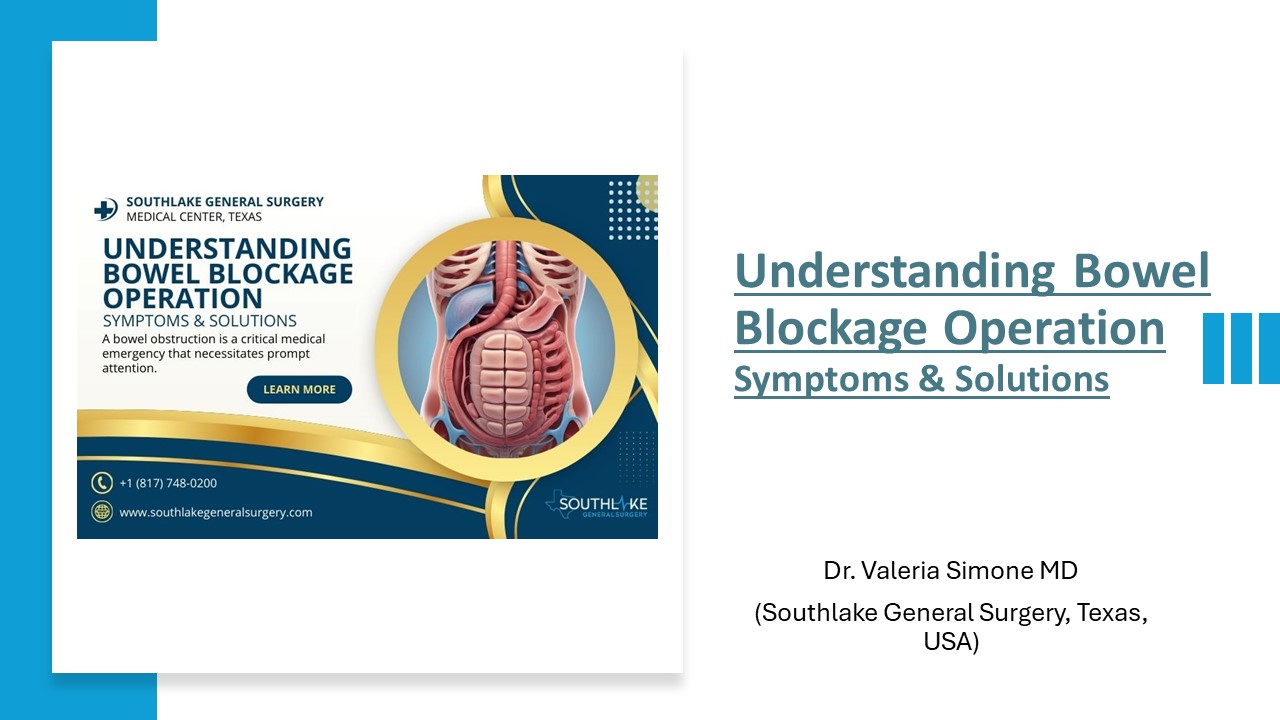 SOUTHLAKE GENERAL SURGERY
MEDICAL CENTER, TEXAS

UNDERSTANDING BOWEL BLOCKAGE OPERATION
SYMPTOMS & SOLUTIONS

A bowel obstruction is a critical medical emergency that necessitates prompt attention.

LEARN MORE

+1 (817) 748-0200

www.southlakegeneralsurgery.com

SOUTHLAKE GENERAL SURGERY

Understanding Bowel Blockage Operation
Symptoms & Solutions

Dr. Valeria Simone MD

(Southlake General Surgery, Texas, USA)